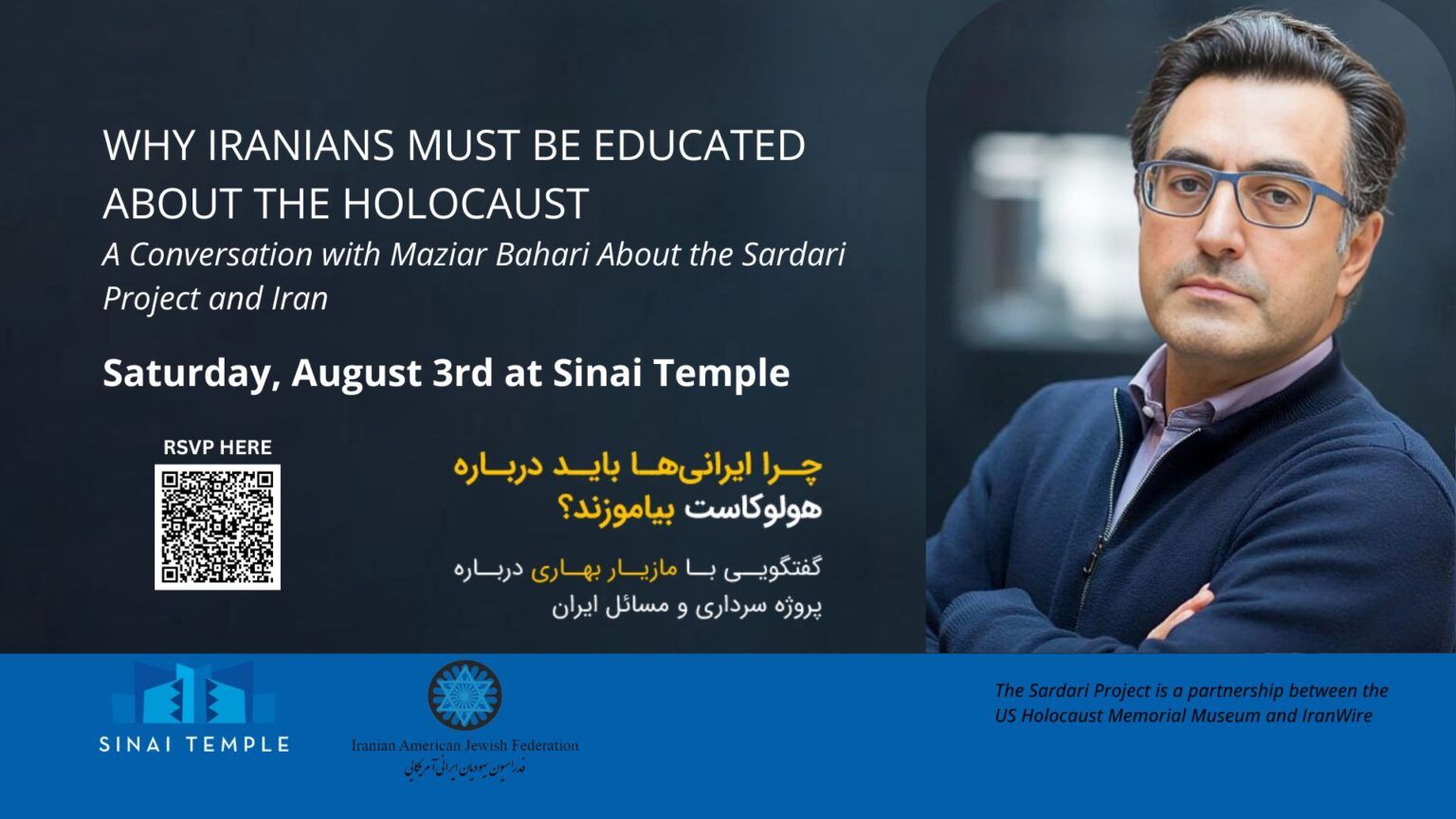 WHY IRANIANS MUST BE EDUCATED ABOUT THE HOLOCAUST
A Conversation with Maziar Bahari About the Sardari Project and Iran

Saturday, August 3rd at Sinai Temple

RSVP HERE

چرا ایرانی‌ها باید درباره هولوکاست بیاموزند؟

گفتگویی با مازیار بهاری درباره پروژه سرداری و مسائل ایران

SINAI TEMPLE

Iranian American Jewish Federation
فدراسیون یهودیان ایرانی آمریکایی

The Sardari Project is a partnership between the US Holocaust Memorial Museum and IranWire